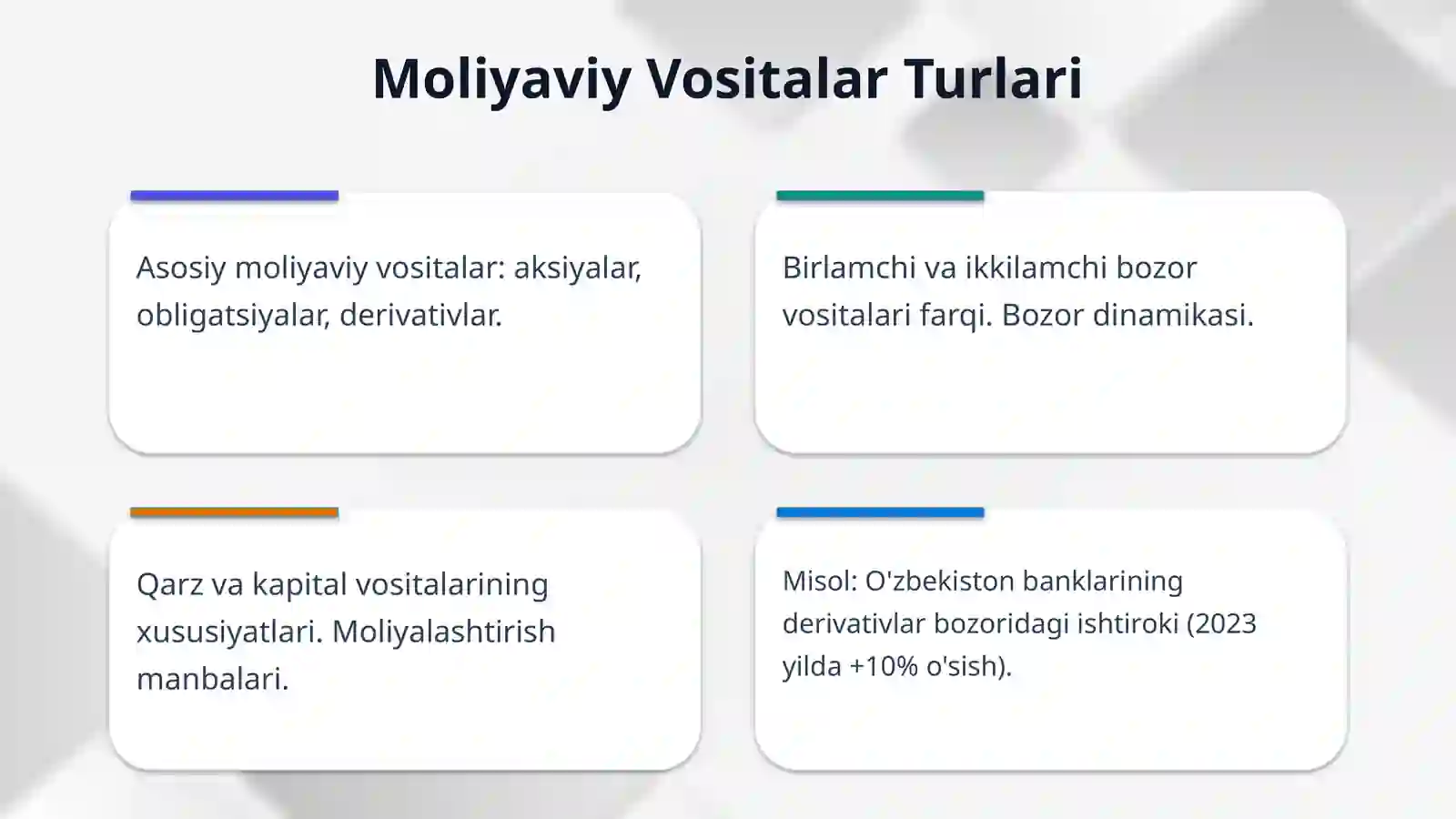 Moliyaviy Vositalar Turlari

Asosiy moliyaviy vositalar: aksiyalar, obligatsiyalar, derivativlar.

Birlamchi va ikkilamchi bozor vositalari farqi. Bozor dinamikasi.

Qarz va kapital vositalarining xususiyatlari. Moliyalashtirish manbalari.

Misol: O'zbekiston banklarining derivativlar bozoridagi ishtiroki (2023 yilda +10% o'sish).